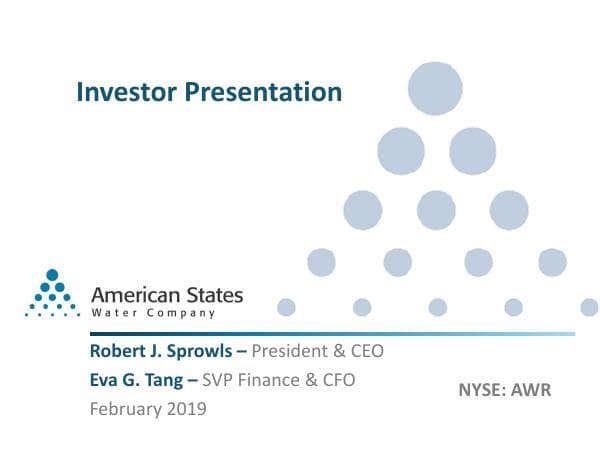 Investor Presentation

American States
Water Company

Robert J. Sprowls – President & CEO
Eva G. Tang – SVP Finance & CFO
February 2019

NYSE: AWR